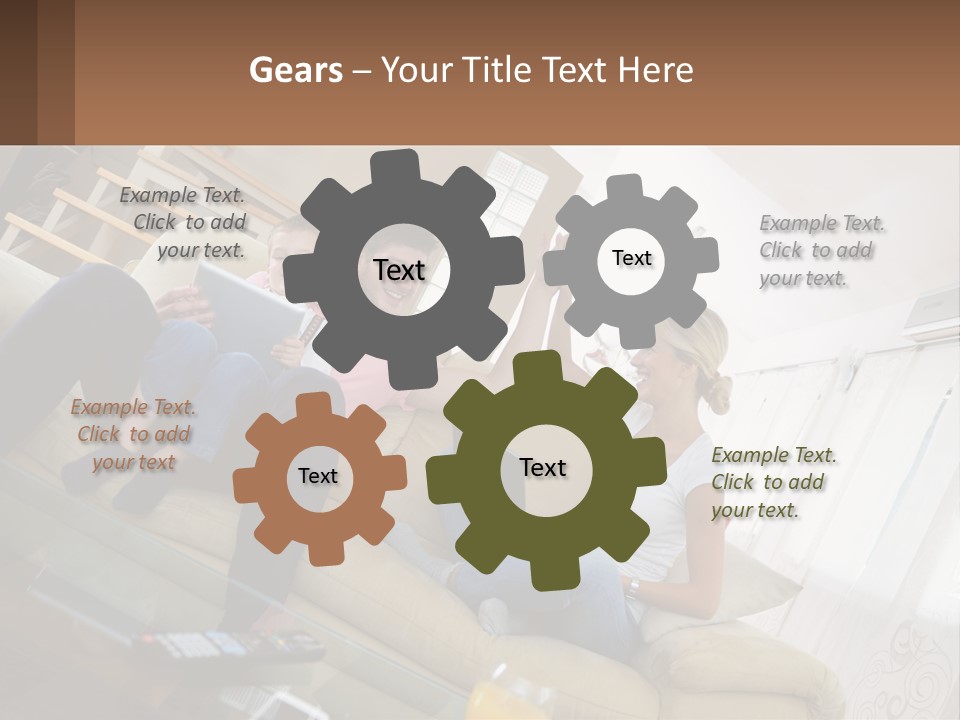 Gears – Your Title Text Here

Example Text. Click to add your text.

Text

Text

Example Text. Click to add your text.

Example Text. Click to add your text

Text

Text

Example Text. Click to add your text.